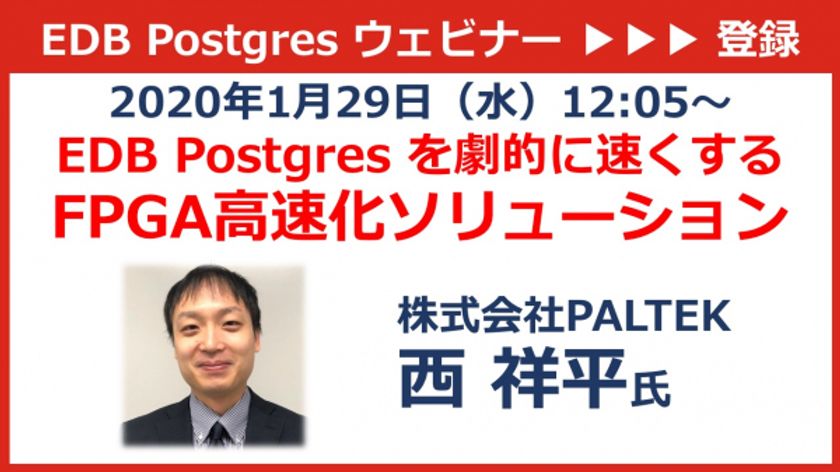 EDB Postgres ウェビナー ▶▶▶ 登録

2020年1月29日（水）12:05～
EDB Postgres を劇的に速くする
FPGA高速化ソリューション

株式会社PALTEK
西 祥平氏